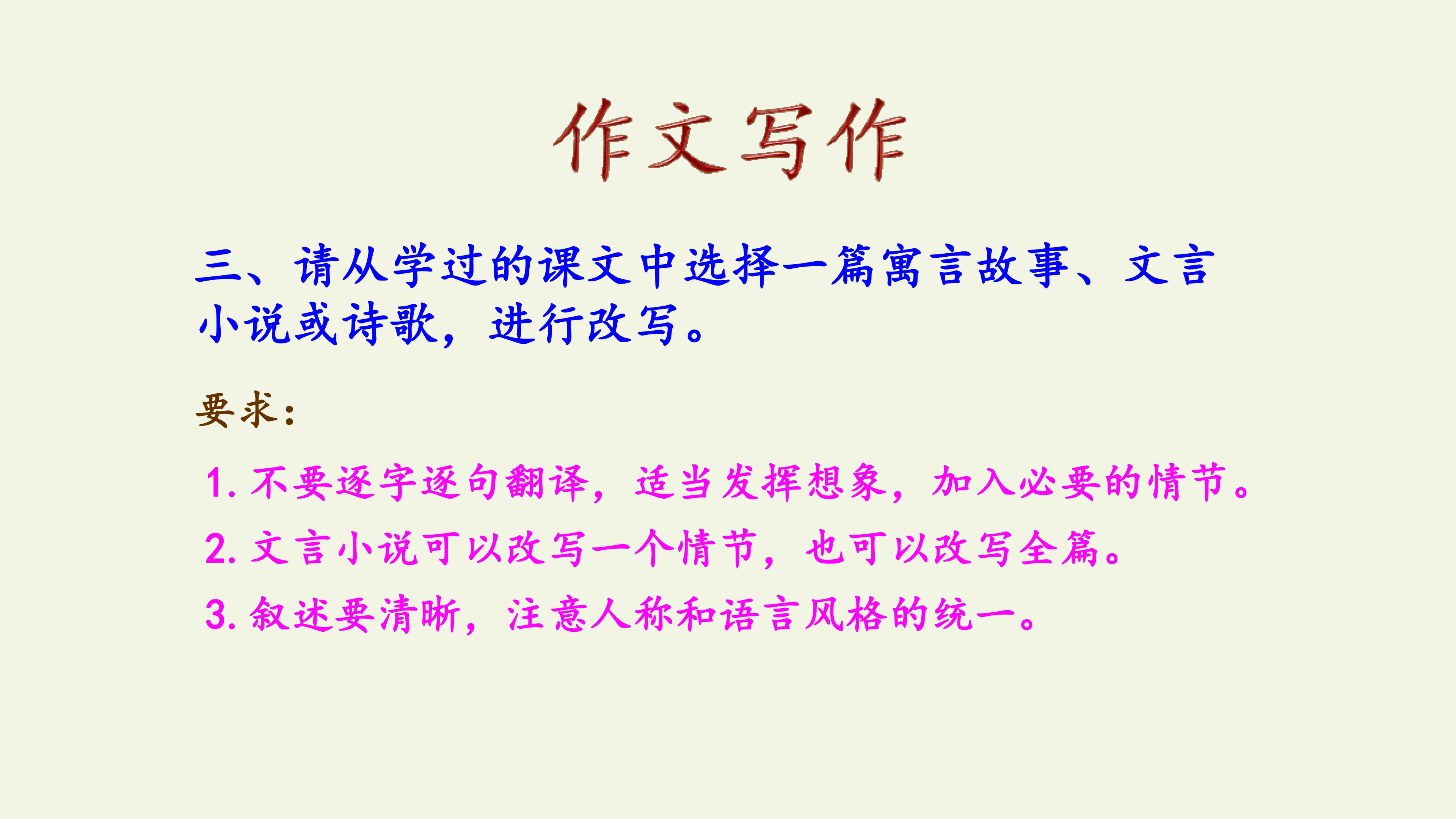 作文写作

三、请从学过的课文中选择一篇寓言故事、文言小说或诗歌，进行改写。

要求：

1.不要逐字逐句翻译，适当发挥想象，加入必要的情节。

2.文言小说可以改写一个情节，也可以改写全篇。

3.叙述要清晰，注意人称和语言风格的统一。